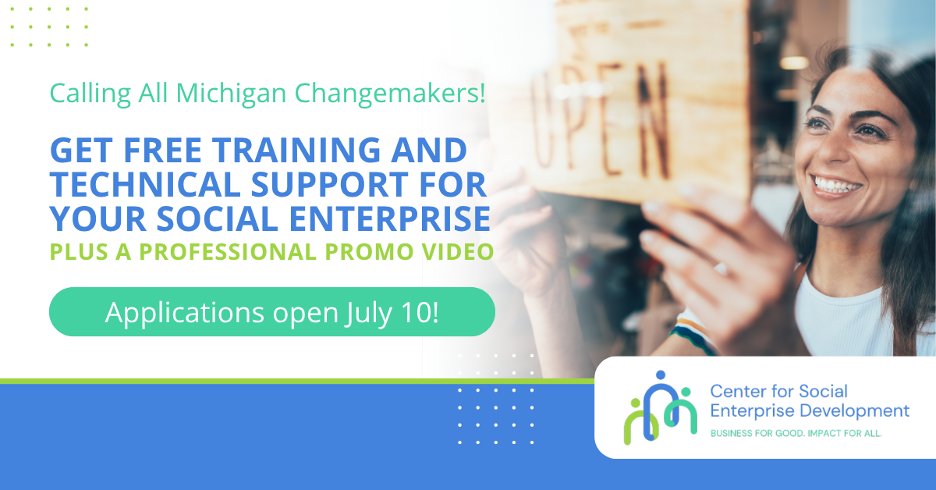 Calling All Michigan Changemakers!

GET FREE TRAINING AND TECHNICAL SUPPORT FOR YOUR SOCIAL ENTERPRISE

PLUS A PROFESSIONAL PROMO VIDEO

Applications open July 10!

OPEN

Center for Social Enterprise Development

BUSINESS FOR GOOD. IMPACT FOR ALL.